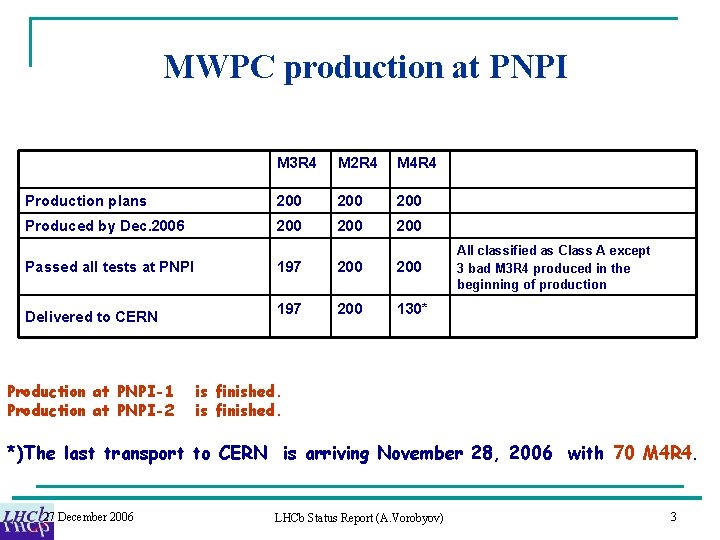 MWPC production at PNPI

| | M3R4 | M2R4 | M4R4 | |
|---|---|---|---|---|
| Production plans | 200 | 200 | 200 | |
| Produced by Dec.2006 | 200 | 200 | 200 | |
| Passed all tests at PNPI | 197 | 200 | 200 | All classified as Class A except 3 bad M3R4 produced in the beginning of production |
| Delivered to CERN | 197 | 200 | 130* | |

Production at PNPI-1 is finished.
Production at PNPI-2 is finished.

*)The last transport to CERN is arriving November 28, 2006 with 70 M4R4.

LHCb

27 December 2006

LHCb Status Report (A.Vorobyov)

3